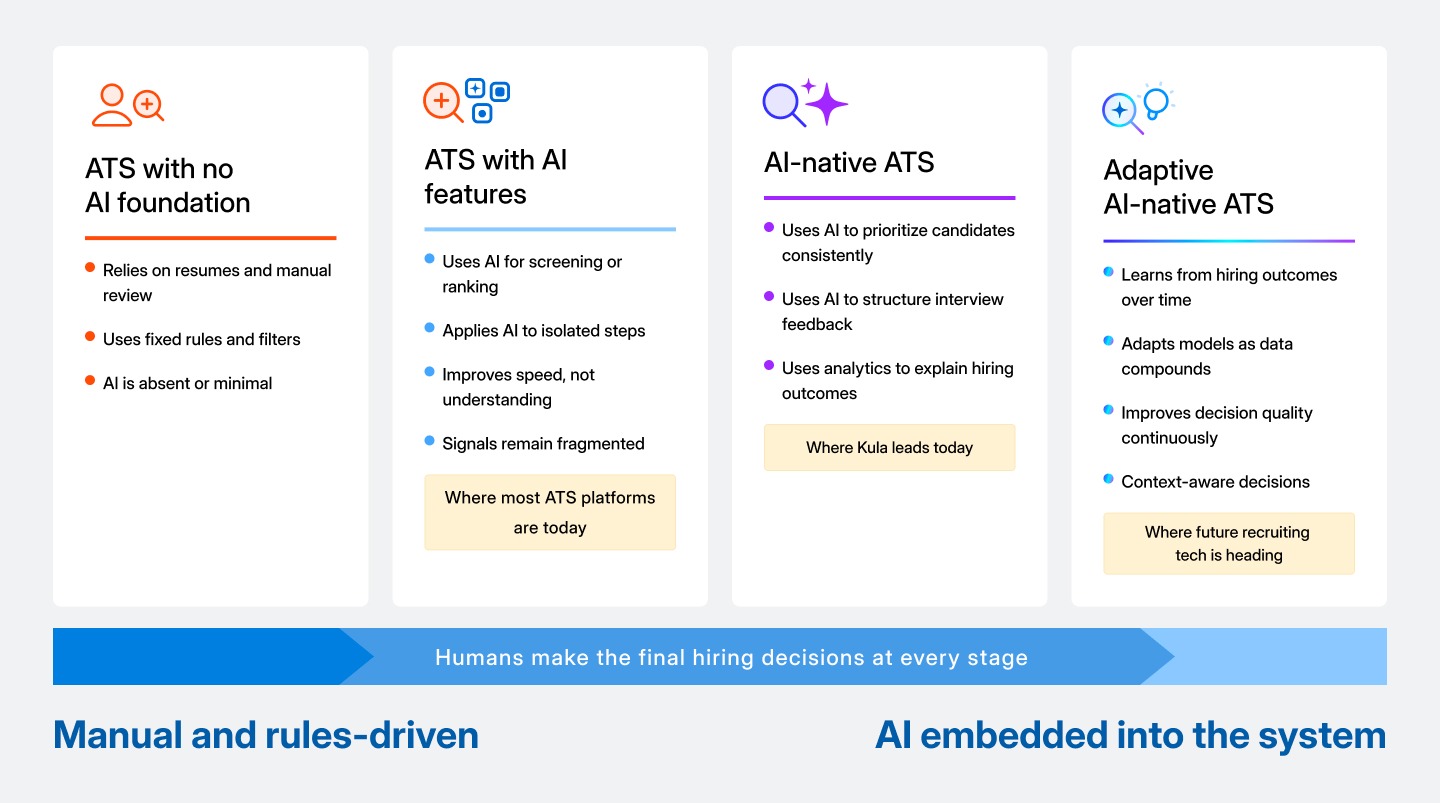 ATS with no AI foundation

- Relies on resumes and manual review
- Uses fixed rules and filters
- AI is absent or minimal

ATS with AI features

- Uses AI for screening or ranking
- Applies AI to isolated steps
- Improves speed, not understanding
- Signals remain fragmented

Where most ATS platforms are today

AI-native ATS

- Uses AI to prioritize candidates consistently
- Uses AI to structure interview feedback
- Uses analytics to explain hiring outcomes

Where Kula leads today

Adaptive AI-native ATS

- Learns from hiring outcomes over time
- Adapts models as data compounds
- Improves decision quality continuously
- Context-aware decisions

Where future recruiting tech is heading

Humans make the final hiring decisions at every stage

Manual and rules-driven

AI embedded into the system